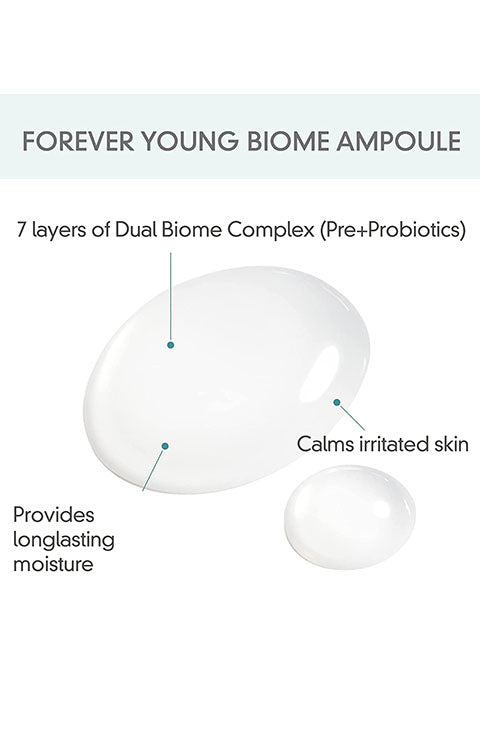 FOREVER YOUNG BIOME AMPOULE

7 layers of Dual Biome Complex (Pre+Probiotics)

Calms irritated skin

Provides longlasting moisture